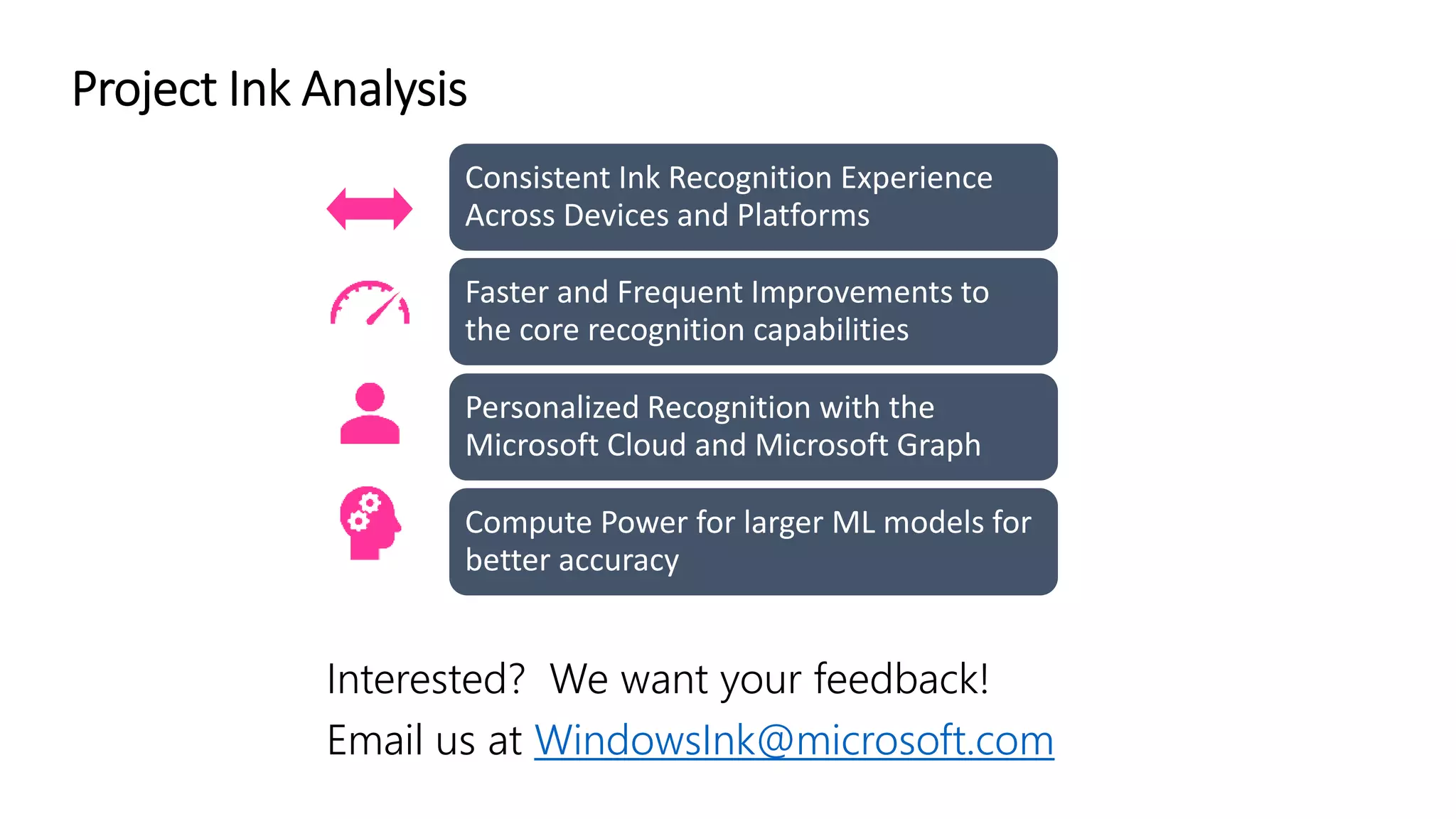 Project Ink Analysis

Consistent Ink Recognition Experience Across Devices and Platforms

Faster and Frequent Improvements to the core recognition capabilities

Personalized Recognition with the Microsoft Cloud and Microsoft Graph

Compute Power for larger ML models for better accuracy

Interested? We want your feedback!

Email us at WindowsInk@microsoft.com